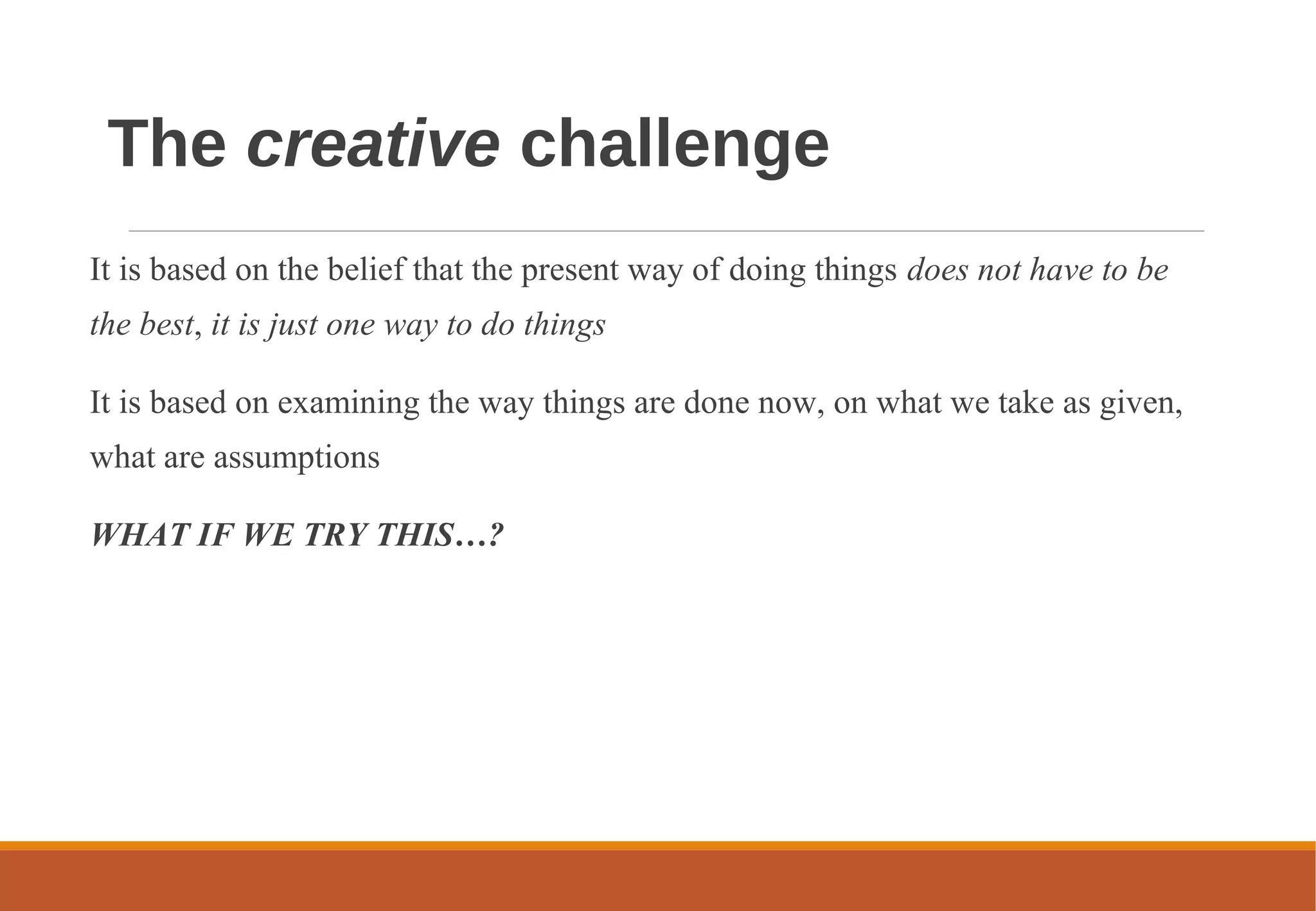 The creative challenge

It is based on the belief that the present way of doing things does not have to be the best, it is just one way to do things

It is based on examining the way things are done now, on what we take as given, what are assumptions

WHAT IF WE TRY THIS…?